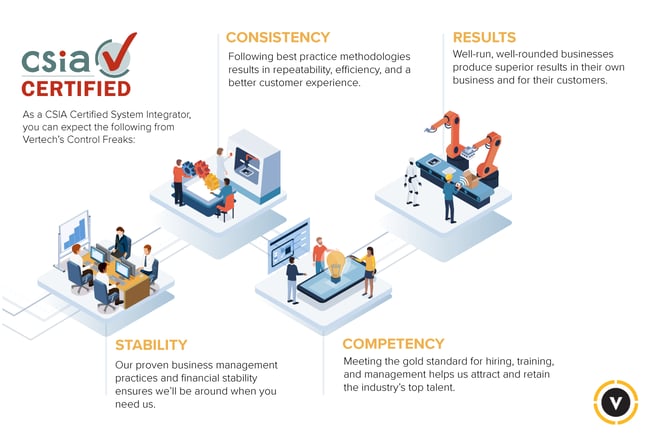 csia CERTIFIED

As a CSIA Certified System Integrator, you can expect the following from Vertech's Control Freaks:

CONSISTENCY

Following best practice methodologies results in repeatability, efficiency, and a better customer experience.

RESULTS

Well-run, well-rounded businesses produce superior results in their own business and for their customers.

STABILITY

Our proven business management practices and financial stability ensures we'll be around when you need us.

COMPETENCY

Meeting the gold standard for hiring, training, and management helps us attract and retain the industry's top talent.

V